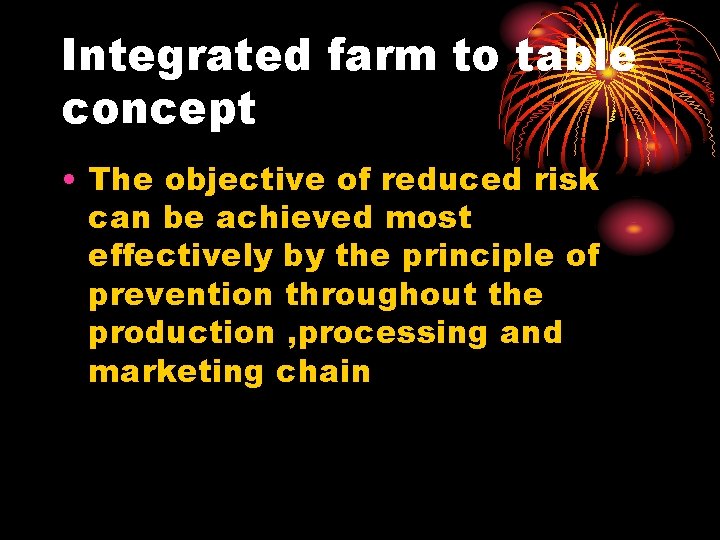 Integrated farm to table concept

• The objective of reduced risk can be achieved most effectively by the principle of prevention throughout the production ,processing and marketing chain